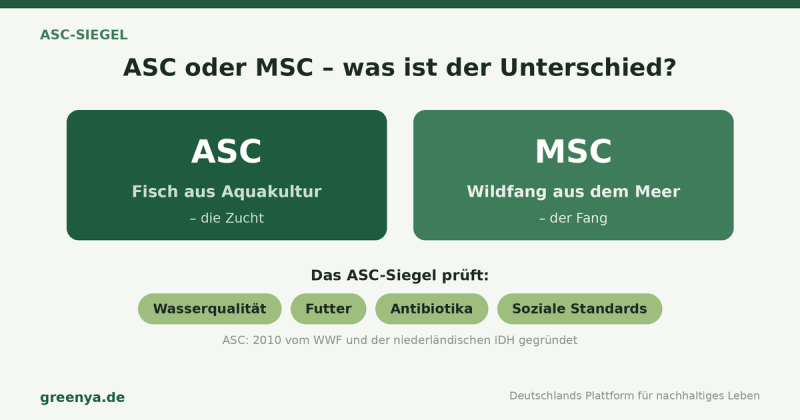 ASC-SIEGEL

ASC oder MSC – was ist der Unterschied?

ASC
Fisch aus Aquakultur
– die Zucht

MSC
Wildfang aus dem Meer
– der Fang

Das ASC-Siegel prüft:

Wasserqualität
Futter
Antibiotika
Soziale Standards

ASC: 2010 vom WWF und der niederländischen IDH gegründet

greenya.de

Deutschlands Plattform für nachhaltiges Leben